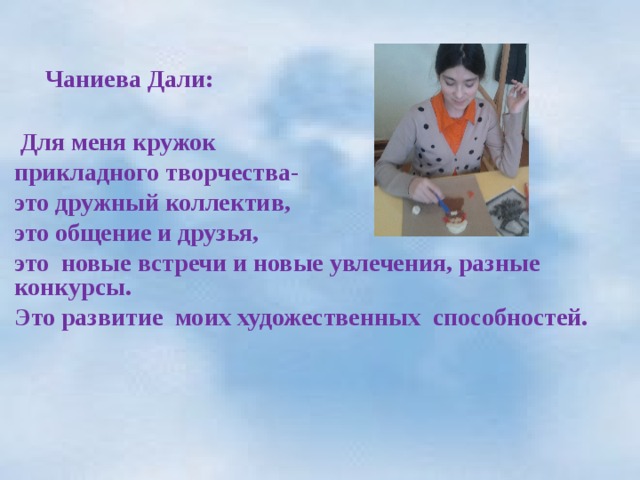 Чаниева Дали:

Для меня кружок прикладного творчества- это дружный коллектив, это общение и друзья, это новые встречи и новые увлечения, разные конкурсы.
Это развитие моих художественных способностей.